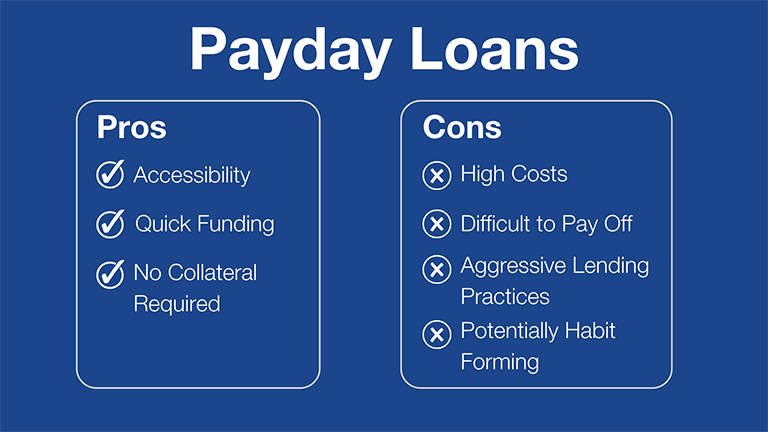 Payday Loans

Pros

Accessibility

Quick Funding

No Collateral Required

Cons

High Costs

Difficult to Pay Off

Aggressive Lending Practices

Potentially Habit Forming